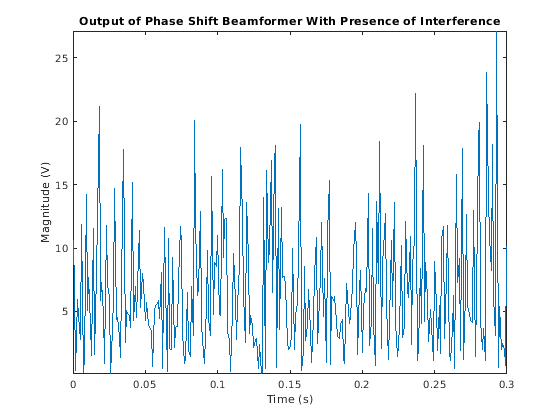 Output of Phase Shift Beamformer With Presence of Interference

Magnitude (V)

25
20
15
10
5

0
0.05
0.1
0.15
0.2
0.25
0.3

Time (s)